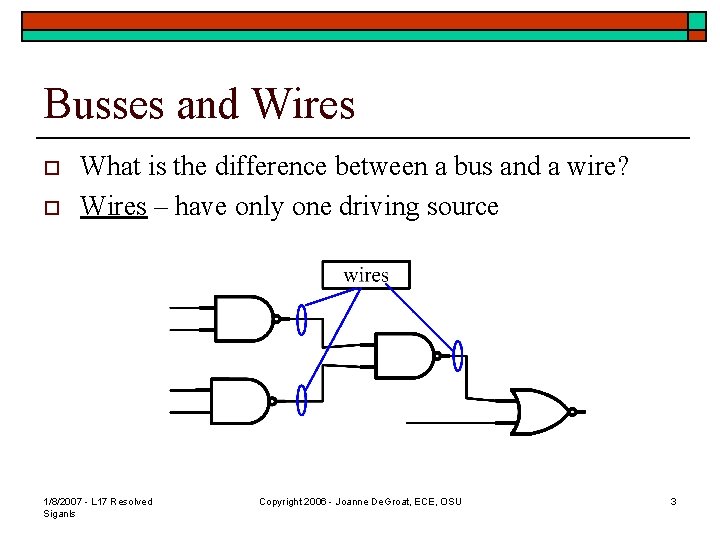 Busses and Wires

What is the difference between a bus and a wire?

Wires – have only one driving source

wires

1/8/2007 - L17 Resolved Siganls

Copyright 2006 - Joanne DeGroat, ECE, OSU

3